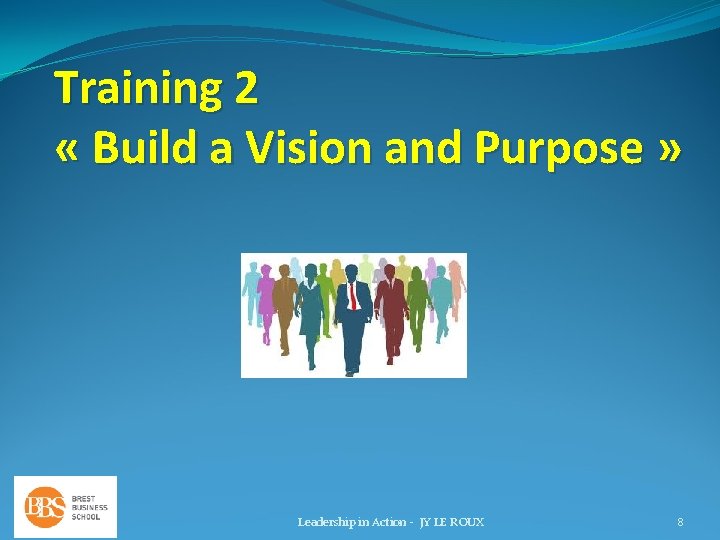 Training 2
« Build a Vision and Purpose »

BBS BREST BUSINESS SCHOOL

Leadership in Action - JY LE ROUX

8